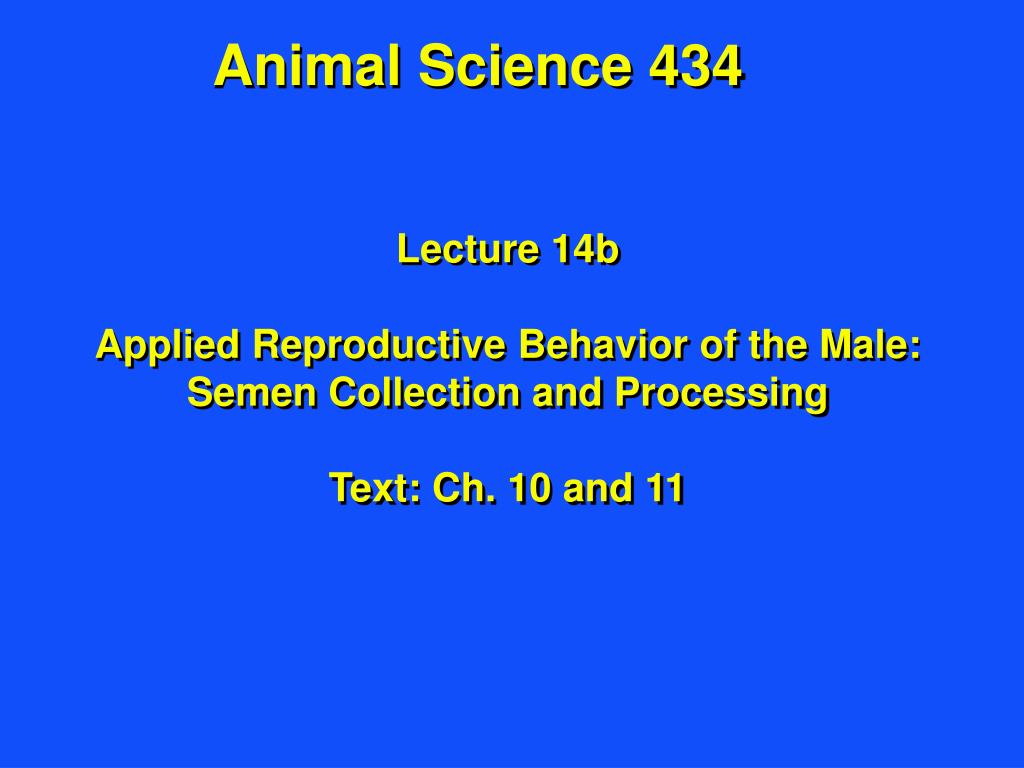 Animal Science 434

Lecture 14b

Applied Reproductive Behavior of the Male: Semen Collection and Processing

Text: Ch. 10 and 11